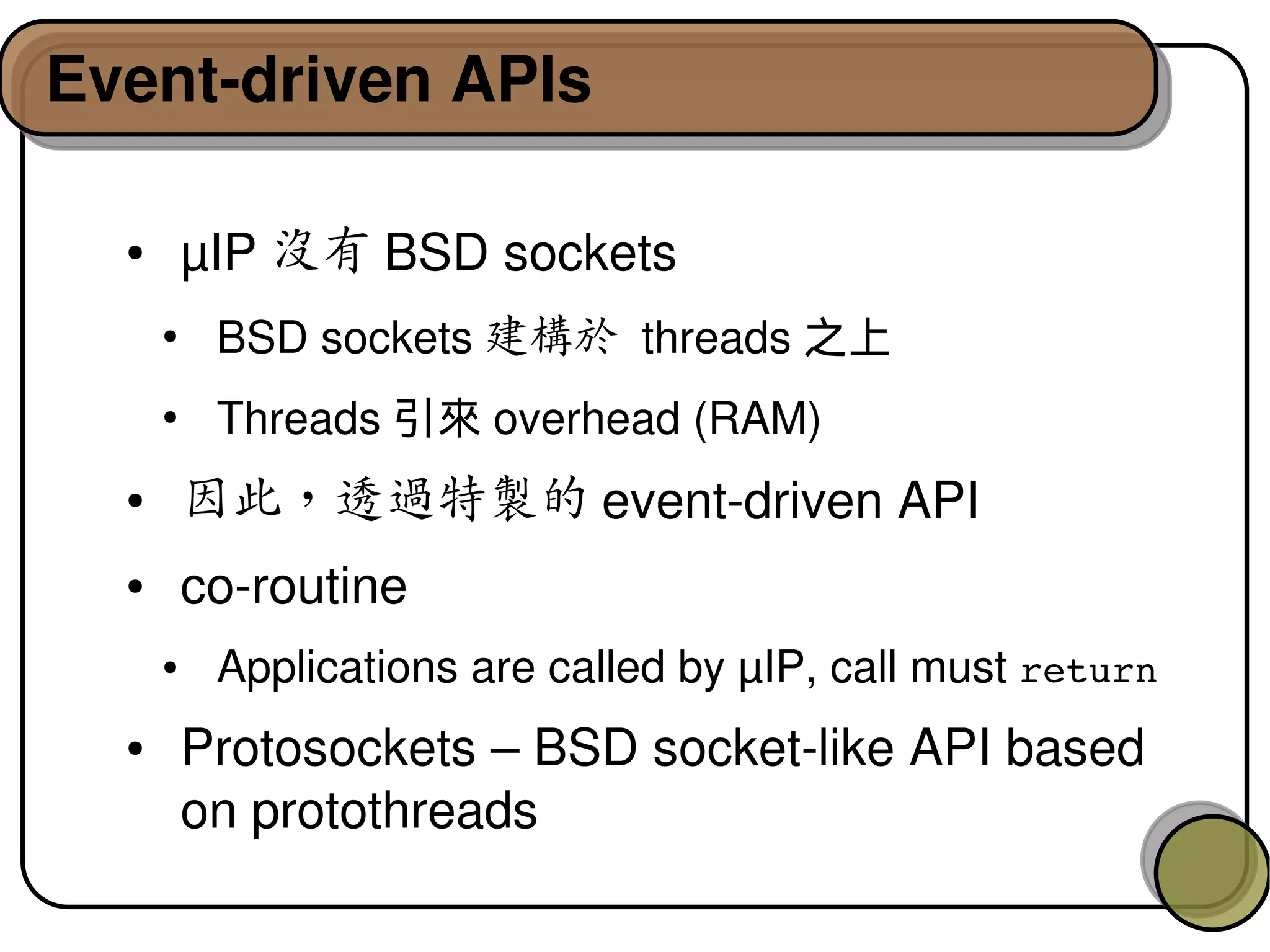 Event-driven APIs

• µIP 沒有 BSD sockets
  • BSD sockets 建構於 threads 之上
  • Threads 引來 overhead (RAM)
• 因此，透過特製的 event-driven API
• co-routine
  • Applications are called by µIP, call must return
• Protosockets – BSD socket-like API based on protothreads